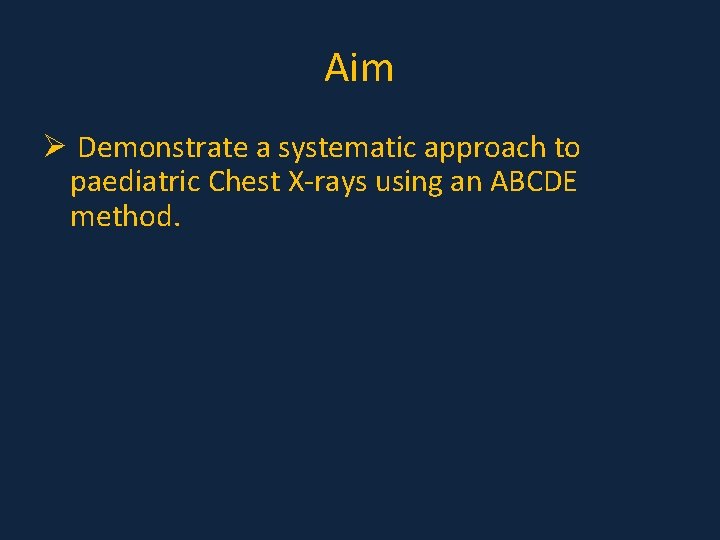 Aim

➢ Demonstrate a systematic approach to paediatric Chest X-rays using an ABCDE method.